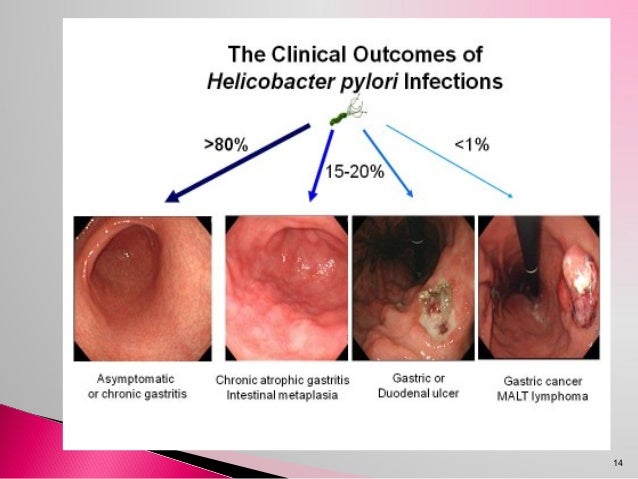 The Clinical Outcomes of
Helicobacter pylori Infections

>80%

15-20%

<1%

Asymptomatic
or chronic gastritis

Chronic atrophic gastritis
Intestinal metaplasia

Gastric or
Duodenal ulcer

Gastric cancer
MALT lymphoma

14